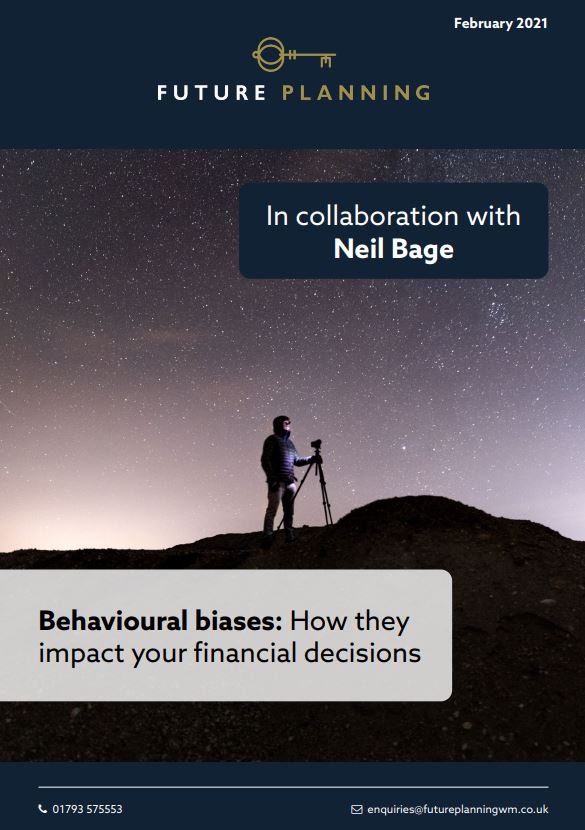 February 2021

FUTURE PLANNING

In collaboration with
**Neil Bage**

**Behavioural biases:** How they impact your financial decisions

01793 575553

enquiries@futureplanningwm.co.uk